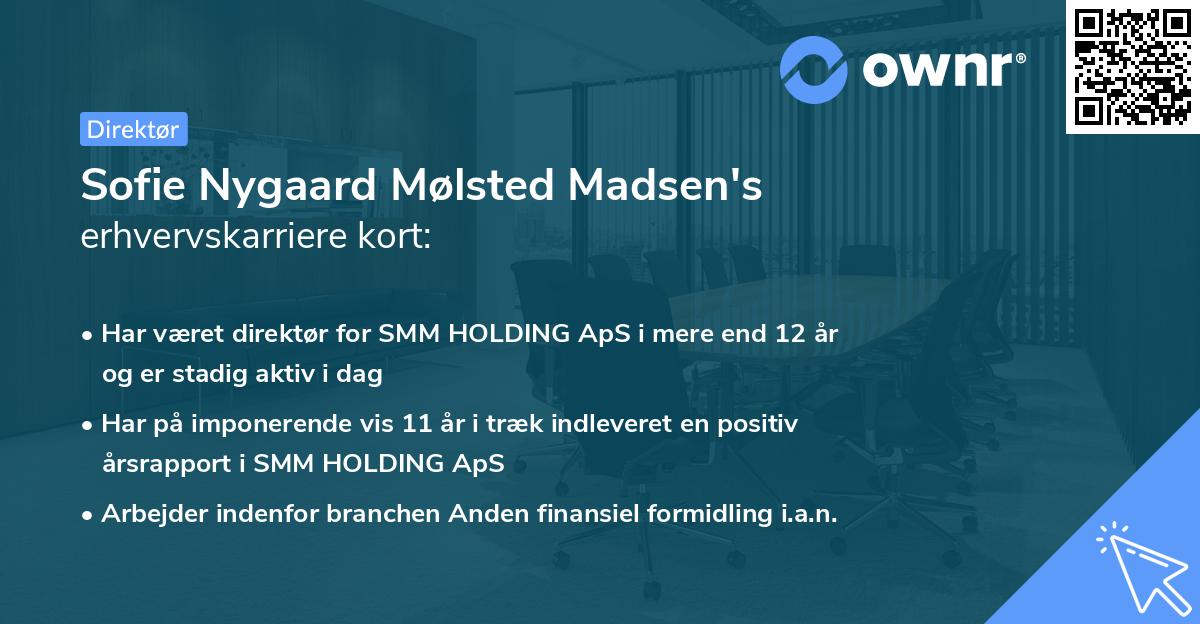 ownr®

Direktør

Sofie Nygaard Mølsted Madsen's
erhvervskarriere kort:

• Har været direktør for SMM HOLDING ApS i mere end 12 år og er stadig aktiv i dag

• Har på imponerende vis 11 år i træk indleveret en positiv årsrapport i SMM HOLDING ApS

• Arbejder indenfor branchen Anden finansiel formidling i.a.n.